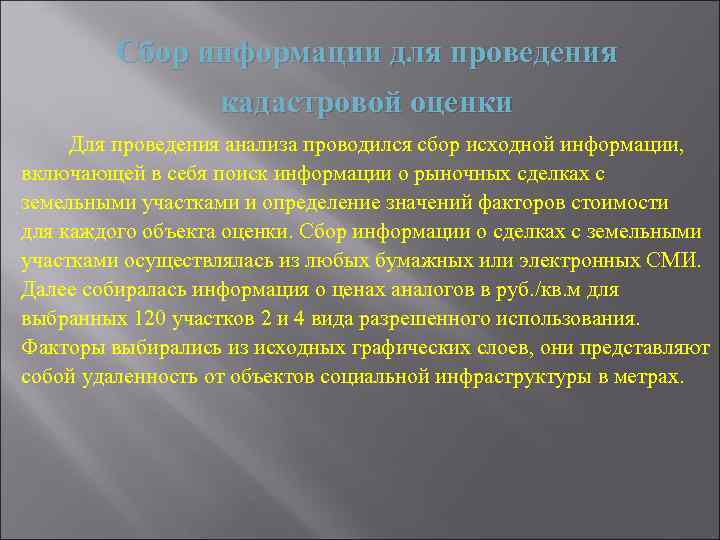 Сбор информации для проведения кадастровой оценки

Для проведения анализа проводился сбор исходной информации, включающей в себя поиск информации о рыночных сделках с земельными участками и определение значений факторов стоимости для каждого объекта оценки. Сбор информации о сделках с земельными участками осуществлялась из любых бумажных или электронных СМИ. Далее собиралась информация о ценах аналогов в руб./кв.м для выбранных 120 участков 2 и 4 вида разрешенного использования. Факторы выбирались из исходных графических слоев, они представляют собой удаленность от объектов социальной инфраструктуры в метрах.